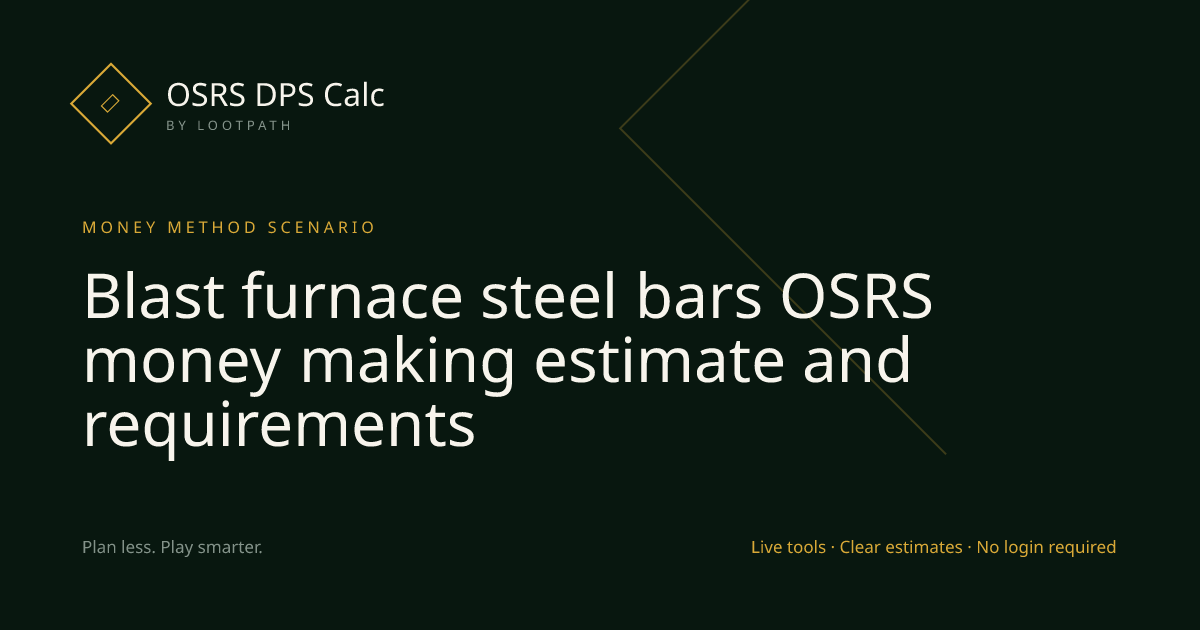 OSRS DPS Calc
BY LOOTPATH

MONEY METHOD SCENARIO

Blast furnace steel bars OSRS money making estimate and requirements

Plan less. Play smarter.

Live tools · Clear estimates · No login required